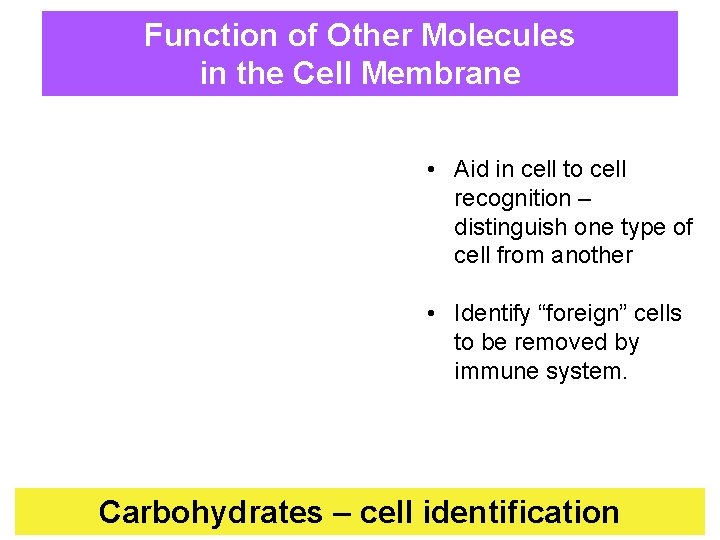 Function of Other Molecules in the Cell Membrane

• Aid in cell to cell recognition – distinguish one type of cell from another

• Identify “foreign” cells to be removed by immune system.

Carbohydrates – cell identification